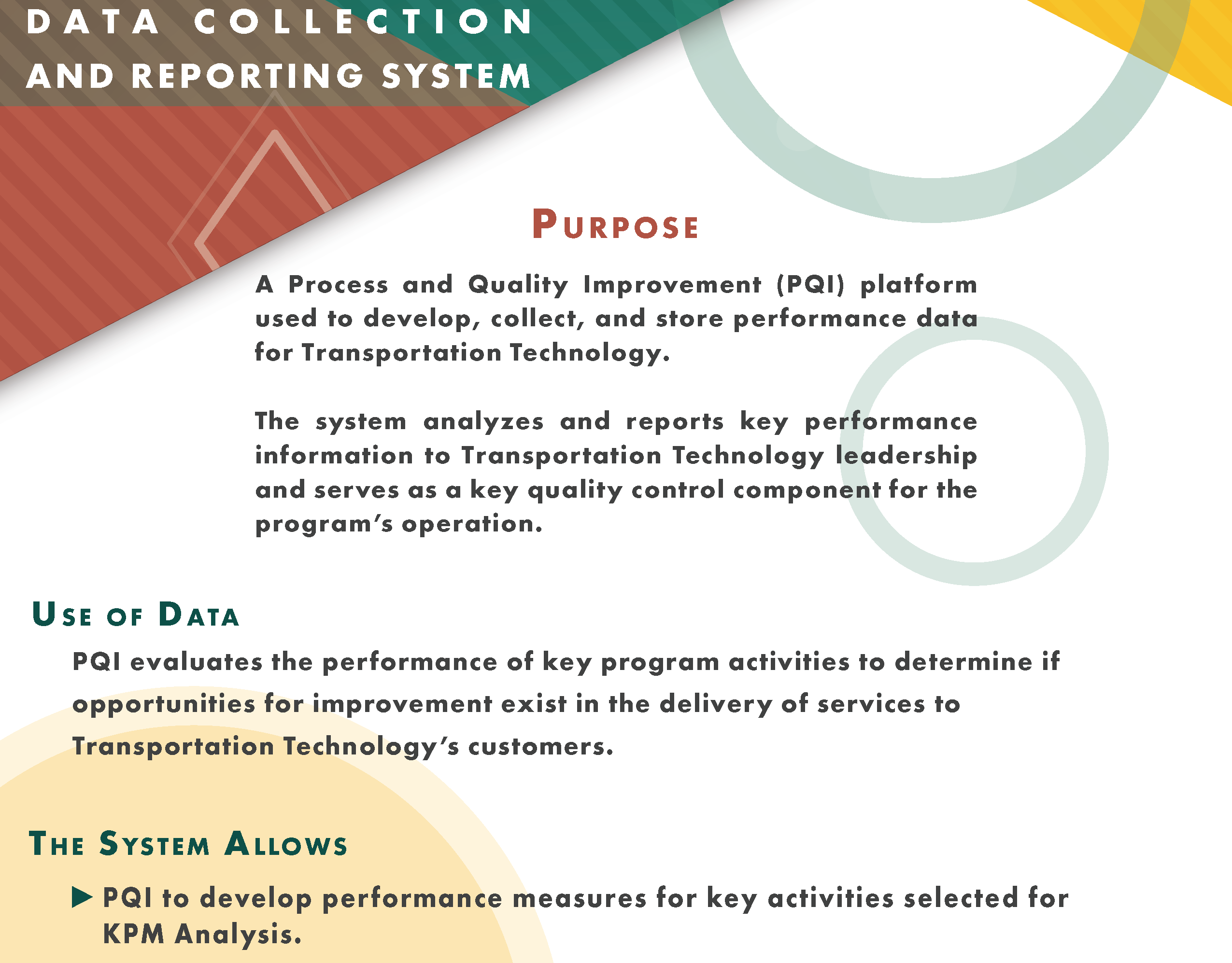 DATA COLLECTION AND REPORTING SYSTEM

PURPOSE

A Process and Quality Improvement (PQI) platform used to develop, collect, and store performance data for Transportation Technology.

The system analyzes and reports key performance information to Transportation Technology leadership and serves as a key quality control component for the program's operation.

USE OF DATA

PQI evaluates the performance of key program activities to determine if opportunities for improvement exist in the delivery of services to Transportation Technology's customers.

THE SYSTEM ALLOWS

▶ PQI to develop performance measures for key activities selected for KPM Analysis.